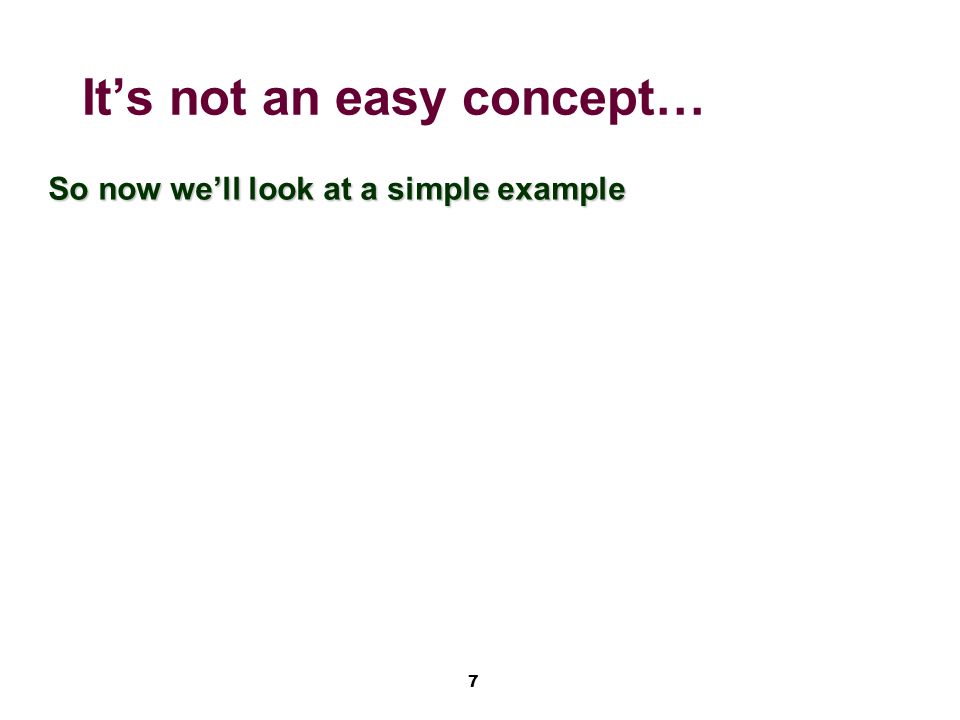 It’s not an easy concept…

So now we’ll look at a simple example

7